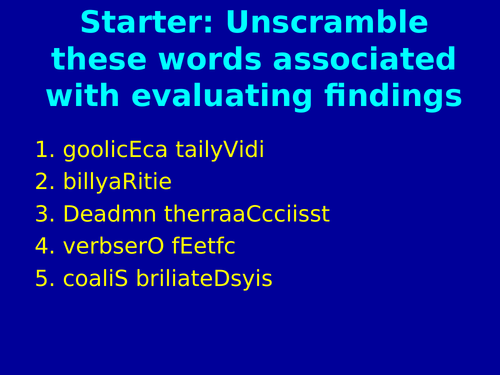 Starter: Unscramble these words associated with evaluating findings

1. goolicEca tailyVidi
2. billyaRitie
3. Deadmn therraaCcciisst
4. verbserO fEetfc
5. coaliS briliateDsyis